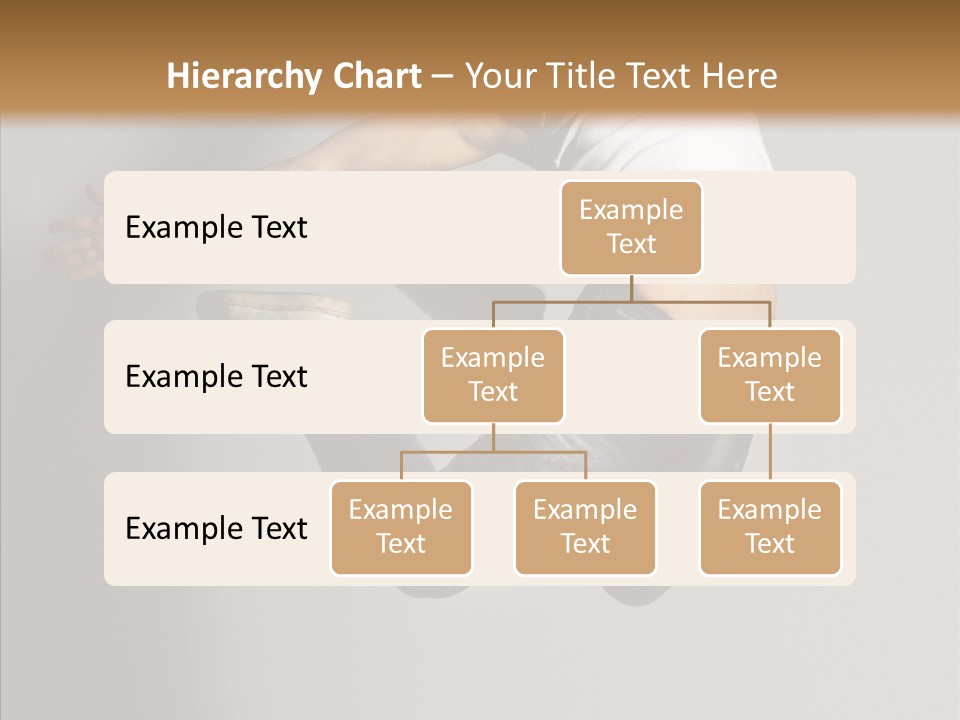 Hierarchy Chart – Your Title Text Here

Example Text

Example Text

Example Text

Example Text

Example Text

Example Text

Example Text

Example Text

Example Text